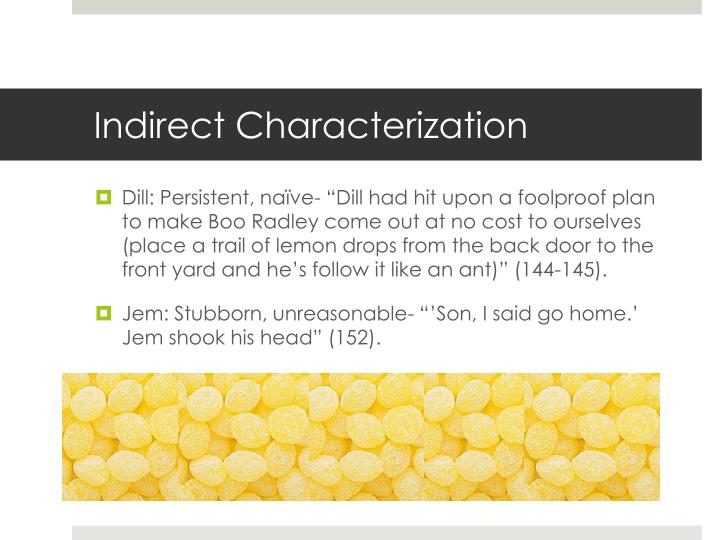 Indirect Characterization

Dill: Persistent, naïve- “Dill had hit upon a foolproof plan to make Boo Radley come out at no cost to ourselves (place a trail of lemon drops from the back door to the front yard and he’s follow it like an ant)” (144-145).

Jem: Stubborn, unreasonable- “’Son, I said go home.’ Jem shook his head” (152).